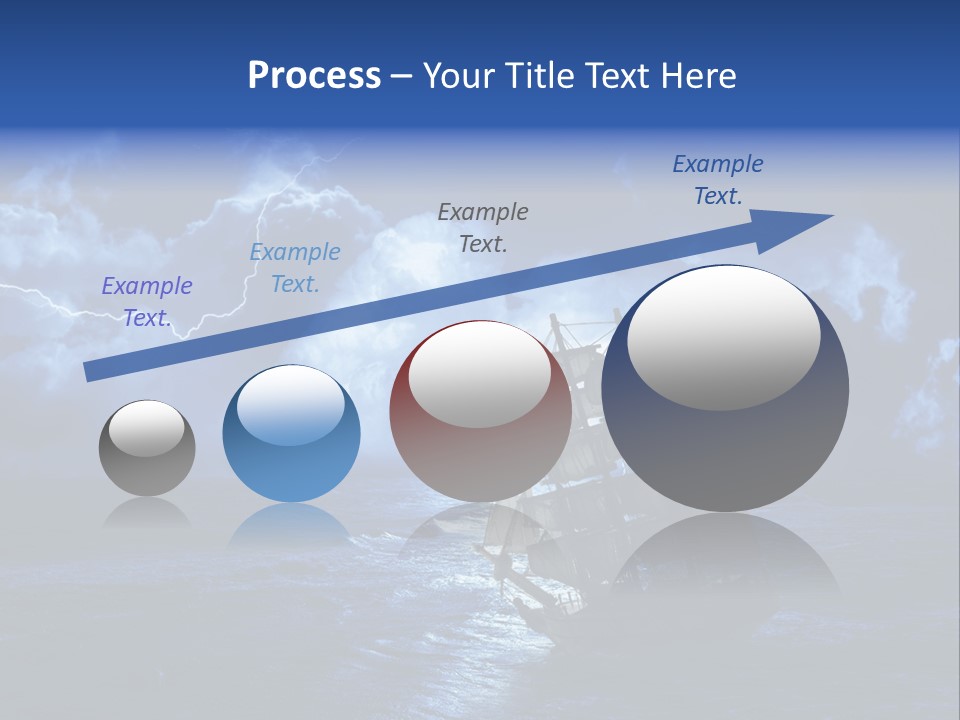 Process – Your Title Text Here

Example Text.

Example Text.

Example Text.

Example Text.